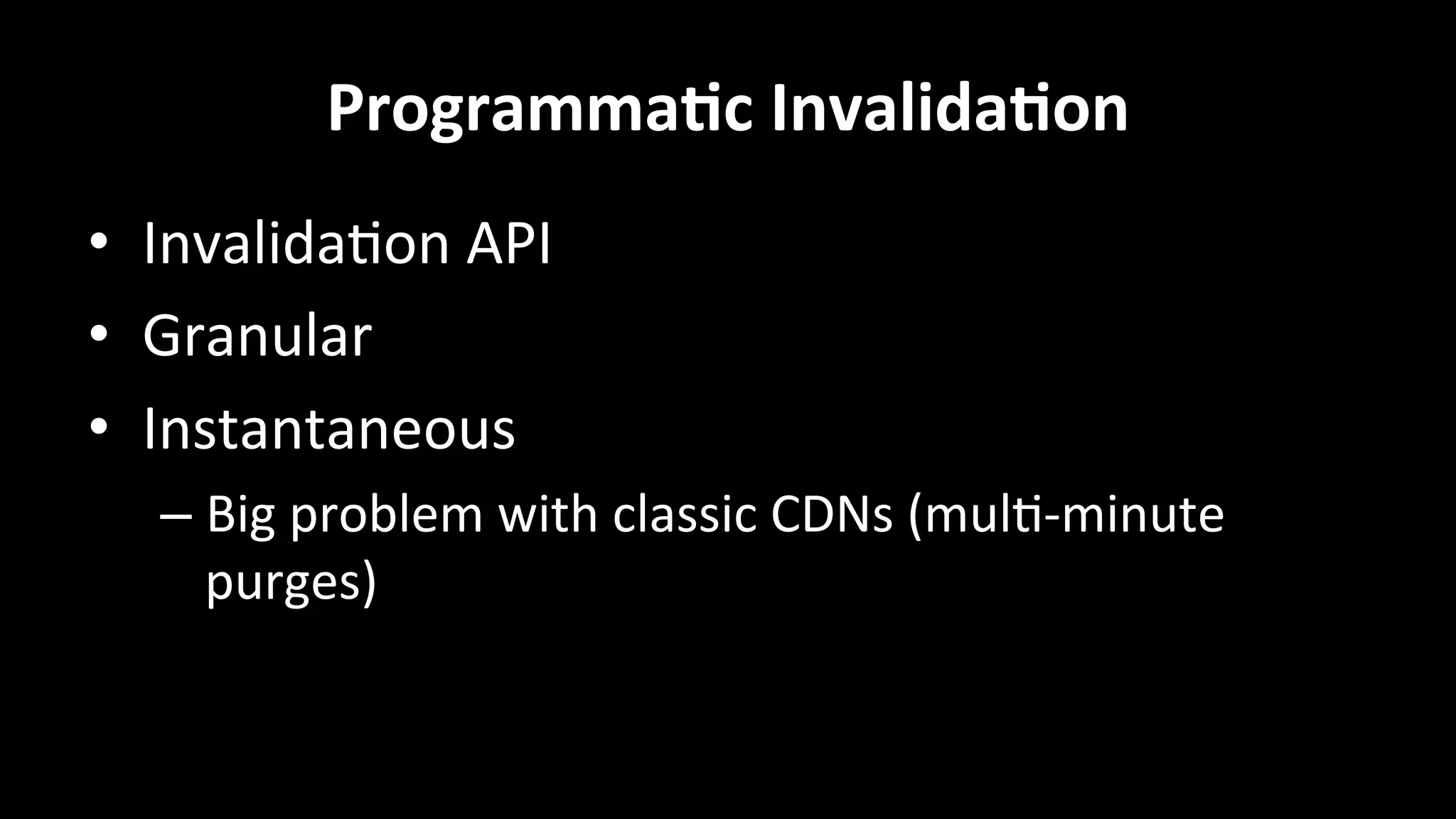 Programmatic Invalidation

• Invalidation API
• Granular
• Instantaneous
– Big problem with classic CDNs (multi-minute purges)